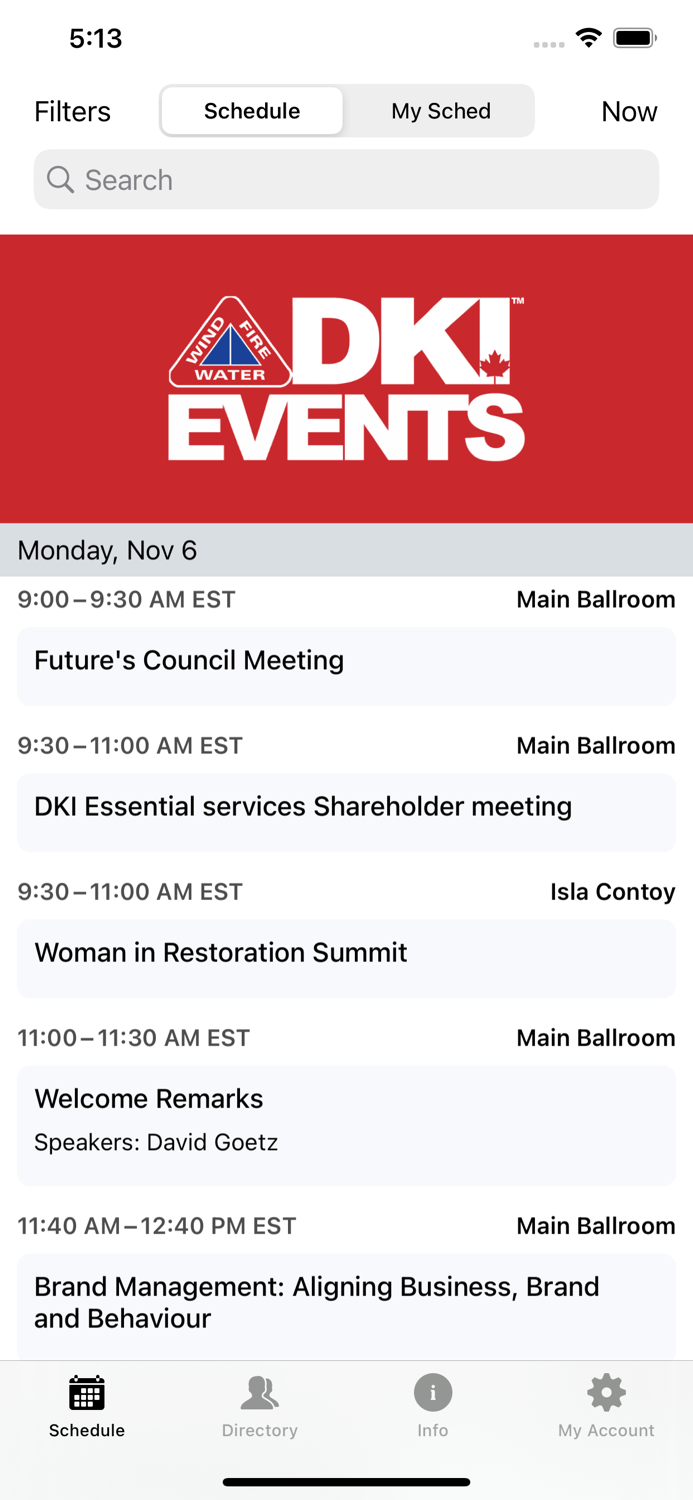 5:13

Filters Schedule My Sched Now

Search

WIND FIRE WATER DKI™ EVENTS

Monday, Nov 6

9:00 – 9:30 AM EST Main Ballroom

Future's Council Meeting

9:30 – 11:00 AM EST Main Ballroom

DKI Essential services Shareholder meeting

9:30 – 11:00 AM EST Isla Contoy

Woman in Restoration Summit

11:00 – 11:30 AM EST Main Ballroom

Welcome Remarks

Speakers: David Goetz

11:40 AM – 12:40 PM EST Main Ballroom

Brand Management: Aligning Business, Brand and Behaviour

Schedule Directory Info My Account